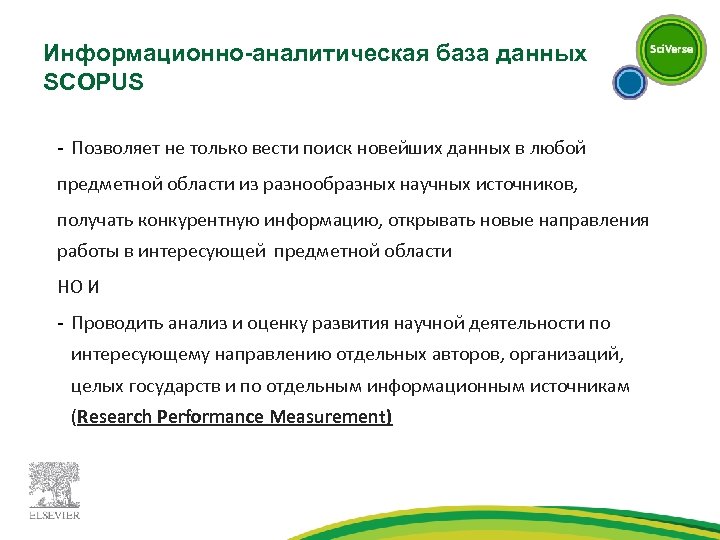 Информационно-аналитическая база данных SCOPUS

SciVerse

- Позволяет не только вести поиск новейших данных в любой предметной области из разнообразных научных источников, получать конкурентную информацию, открывать новые направления работы в интересующей предметной области

НО И

- Проводить анализ и оценку развития научной деятельности по интересующему направлению отдельных авторов, организаций, целых государств и по отдельным информационным источникам (Research Performance Measurement)

ELSEVIER